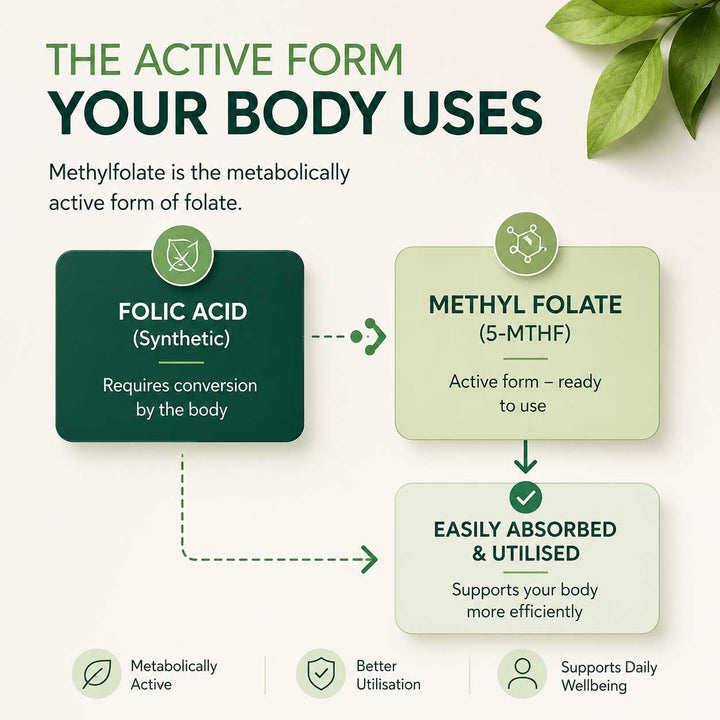 THE ACTIVE FORM
YOUR BODY USES

Methylfolate is the metabolically active form of folate.

FOLIC ACID
(Synthetic)

Requires conversion by the body

METHYL FOLATE
(5-MTHF)

Active form – ready to use

EASILY ABSORBED & UTILISED

Supports your body more efficiently

Metabolically Active

Better Utilisation

Supports Daily Wellbeing